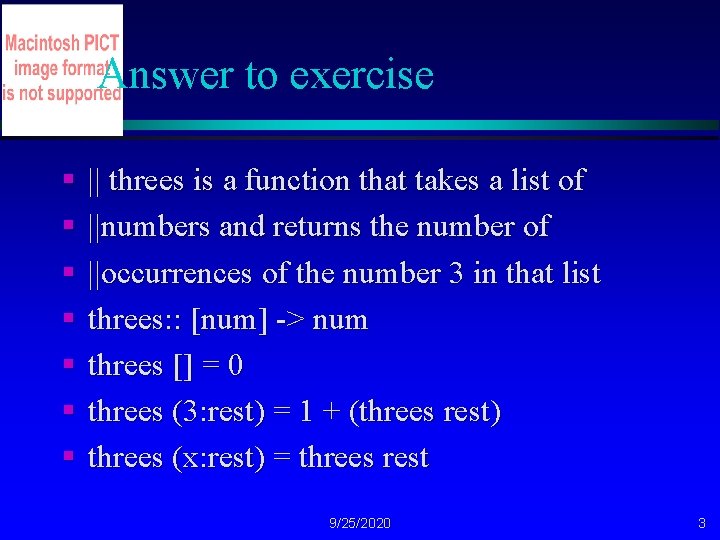 Macintosh PICT image format is not supported

Answer to exercise

- || threes is a function that takes a list of
- ||numbers and returns the number of
- ||occurrences of the number 3 in that list
- threes:: [num] -> num
- threes [] = 0
- threes (3:rest) = 1 + (threes rest)
- threes (x:rest) = threes rest

9/25/2020

3